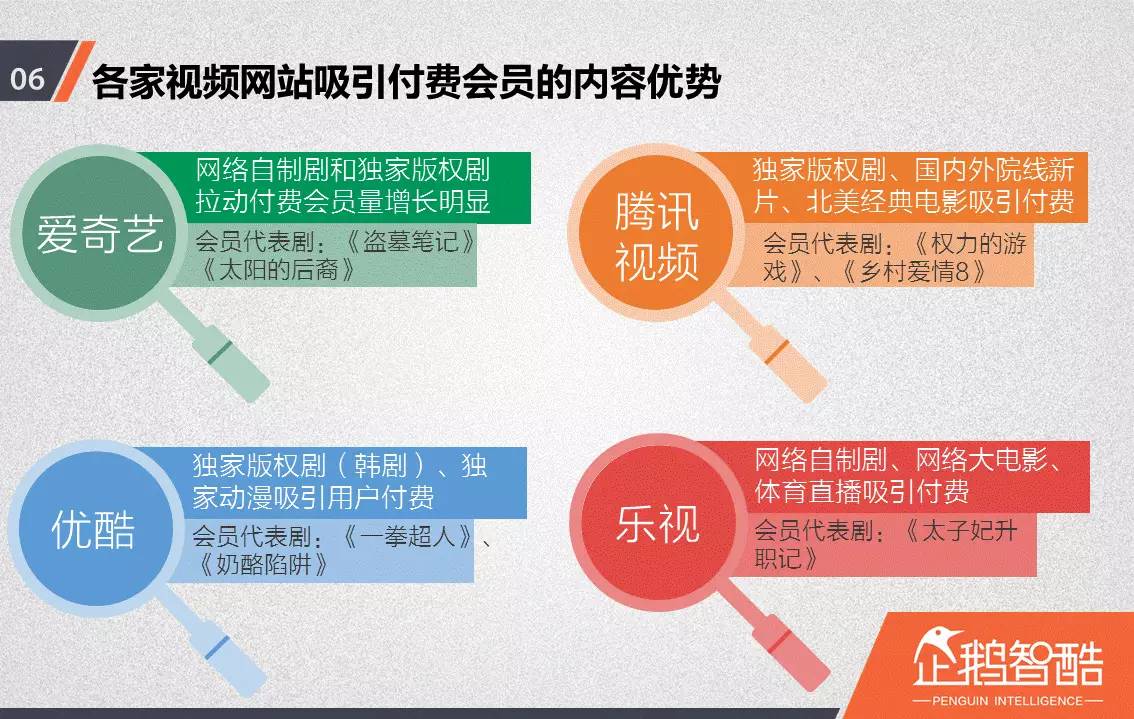 06 各家视频网站吸引付费会员的内容优势

爱奇艺

网络自制剧和独家版权剧拉动付费会员量增长明显

会员代表剧：《盗墓笔记》《太阳的后裔》

腾讯视频

独家版权剧、国内外院线新片、北美经典电影吸引付费

会员代表剧：《权力的游戏》、《乡村爱情8》

优酷

独家版权剧（韩剧）、独家动漫吸引用户付费

会员代表剧：《一拳超人》、《奶酪陷阱》

乐视

网络自制剧、网络大电影、体育直播吸引付费

会员代表剧：《太子妃升职记》

企鹅智酷
PENGUIN INTELLIGENCE